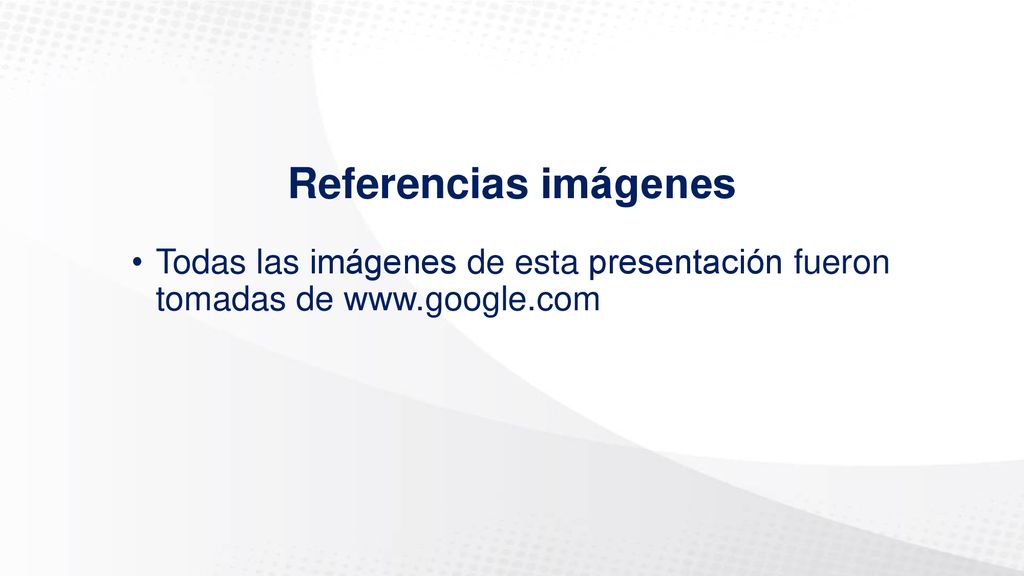 Referencias imágenes

• Todas las imágenes de esta presentación fueron tomadas de www.google.com